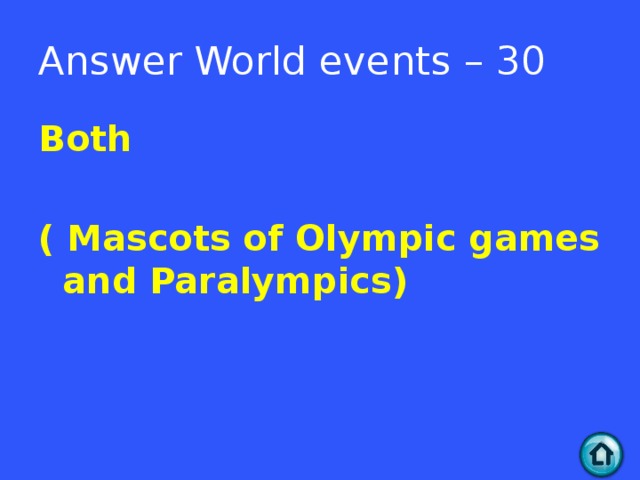 Answer World events – 30

Both

( Mascots of Olympic games and Paralympics)